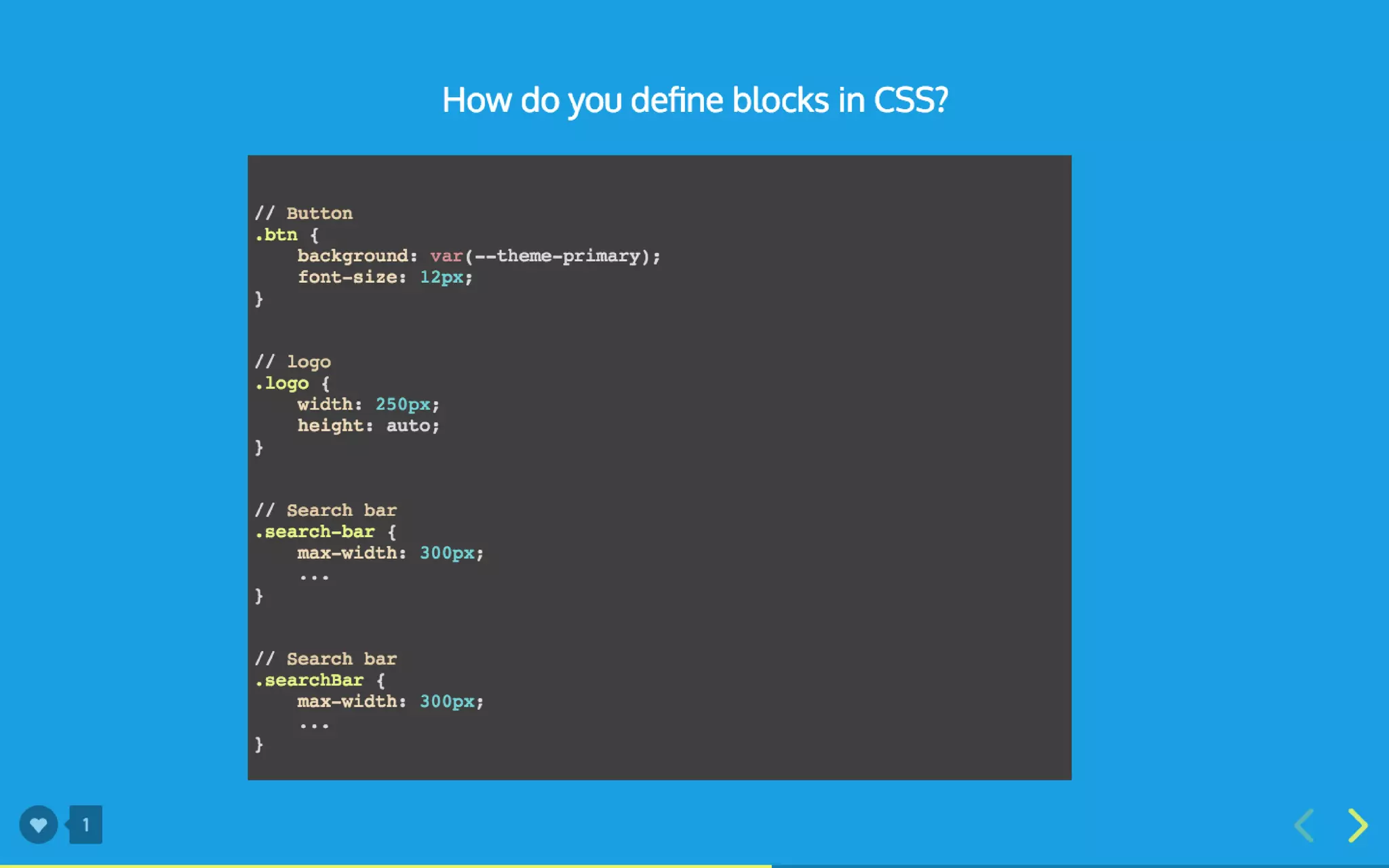 How do you define blocks in CSS?

// Button
.btn {
    background: var(--theme-primary);
    font-size: 12px;
}

// logo
.logo {
    width: 250px;
    height: auto;
}

// Search bar
.search-bar {
    max-width: 300px;
    ...
}

// Search bar
.searchBar {
    max-width: 300px;
    ...
}

1